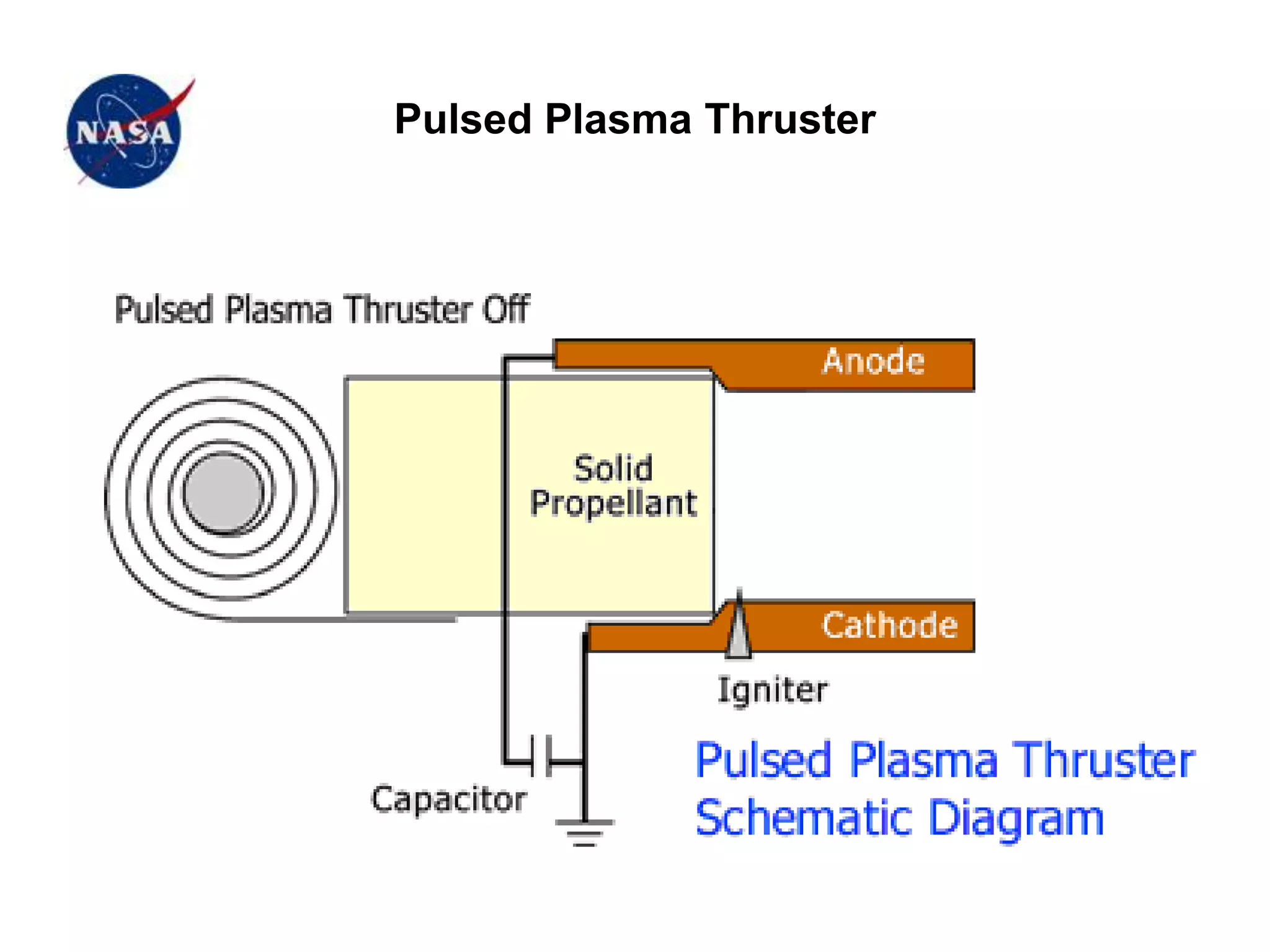 NASA

Pulsed Plasma Thruster

Pulsed Plasma Thruster Off

Anode

Solid Propellant

Cathode

Igniter

Capacitor

Pulsed Plasma Thruster Schematic Diagram